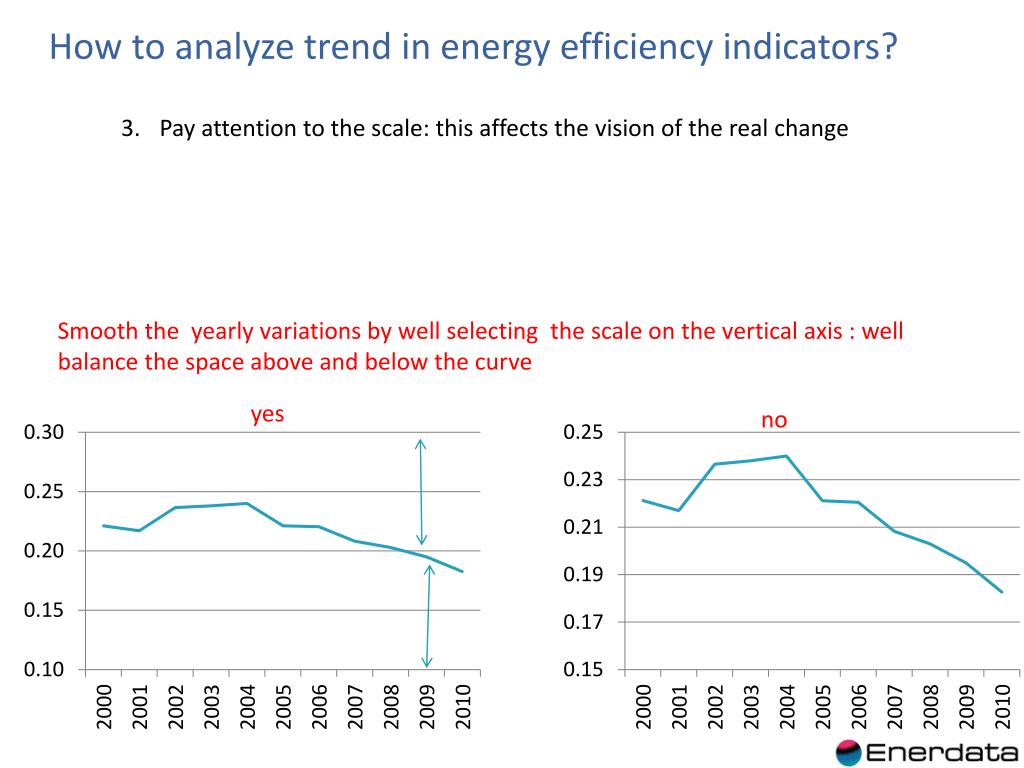 How to analyze trend in energy efficiency indicators?

3. Pay attention to the scale: this affects the vision of the real change

Smooth the yearly variations by well selecting the scale on the vertical axis : well balance the space above and below the curve

yes

0.30
0.25
0.20
0.15
0.10

2000 2001 2002 2003 2004 2005 2006 2007 2008 2009 2010

no

0.25
0.23
0.21
0.19
0.17
0.15

2000 2001 2002 2003 2004 2005 2006 2007 2008 2009 2010

Enerdata